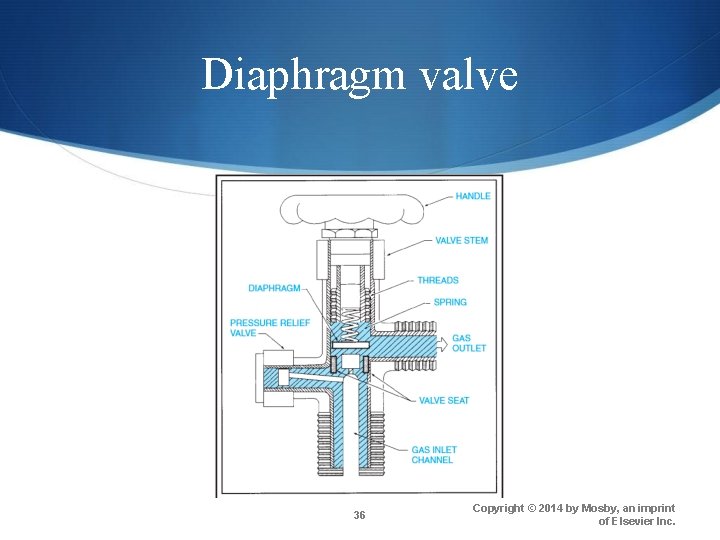 Diaphragm valve

HANDLE

VALVE STEM

THREADS

DIAPHRAGM

SPRING

PRESSURE RELIEF VALVE

GAS OUTLET

VALVE SEAT

GAS INLET CHANNEL

36

Copyright © 2014 by Mosby, an imprint of Elsevier Inc.